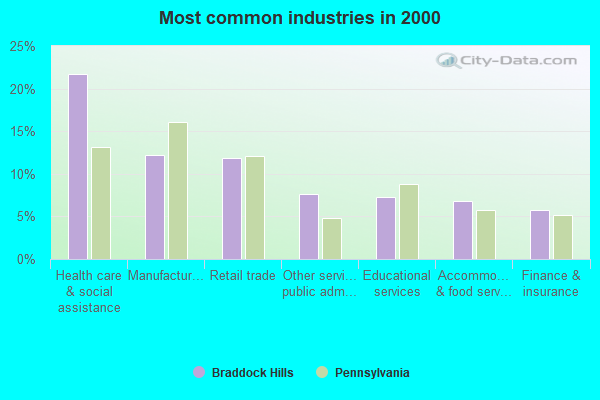 Most common industries in 2000

City-Data.com

25%
20%
15%
10%
5%
0%

Health care & social assistance
Manufactur...
Retail trade
Other servi... public adm...
Educational services
Accommo... & food serv...
Finance & insurance

Braddock Hills
Pennsylvania